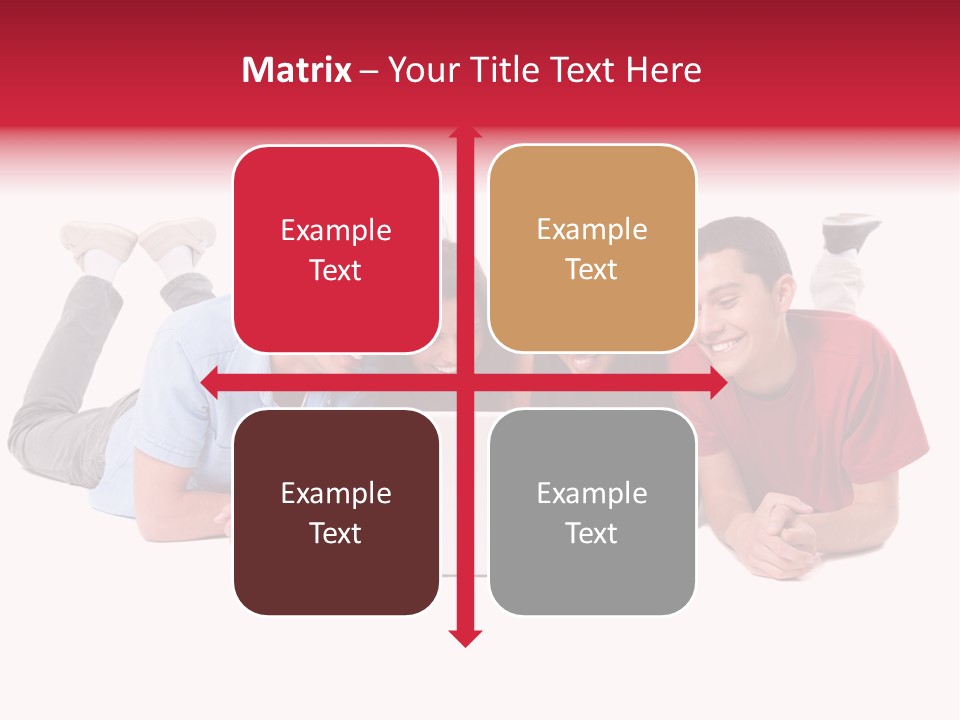 Matrix – Your Title Text Here

Example Text

Example Text

Example Text

Example Text